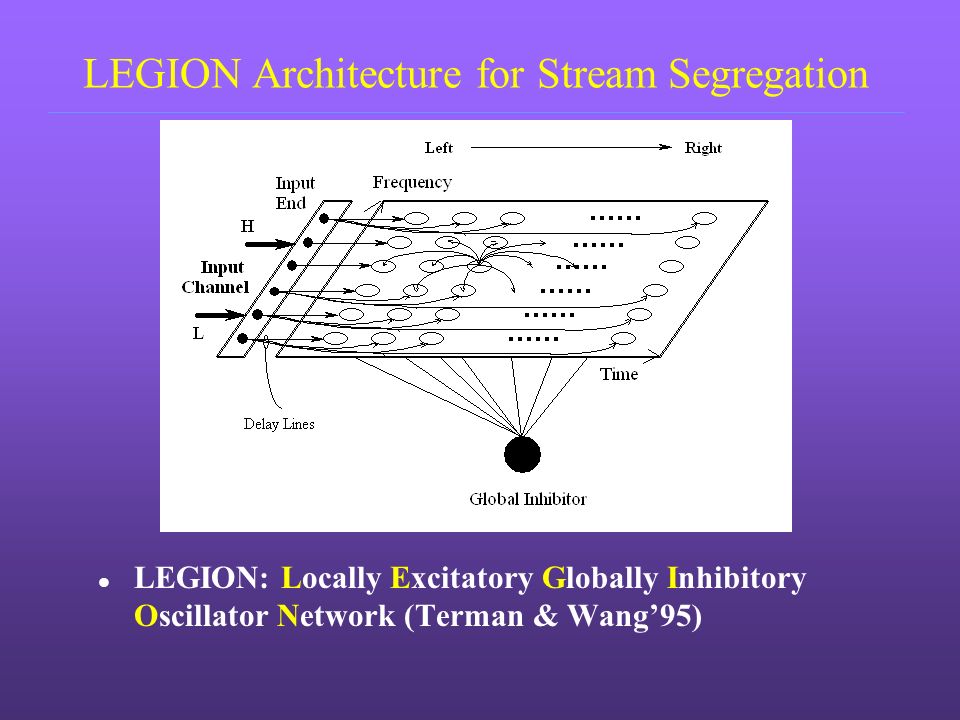 LEGION Architecture for Stream Segregation

Left Right

Input End

Frequency

H

Input Channel

L

......

......

......

......

......

......

Time

Delay Lines

Global Inhibitor

• LEGION: Locally Excitatory Globally Inhibitory Oscillator Network (Terman & Wang'95)